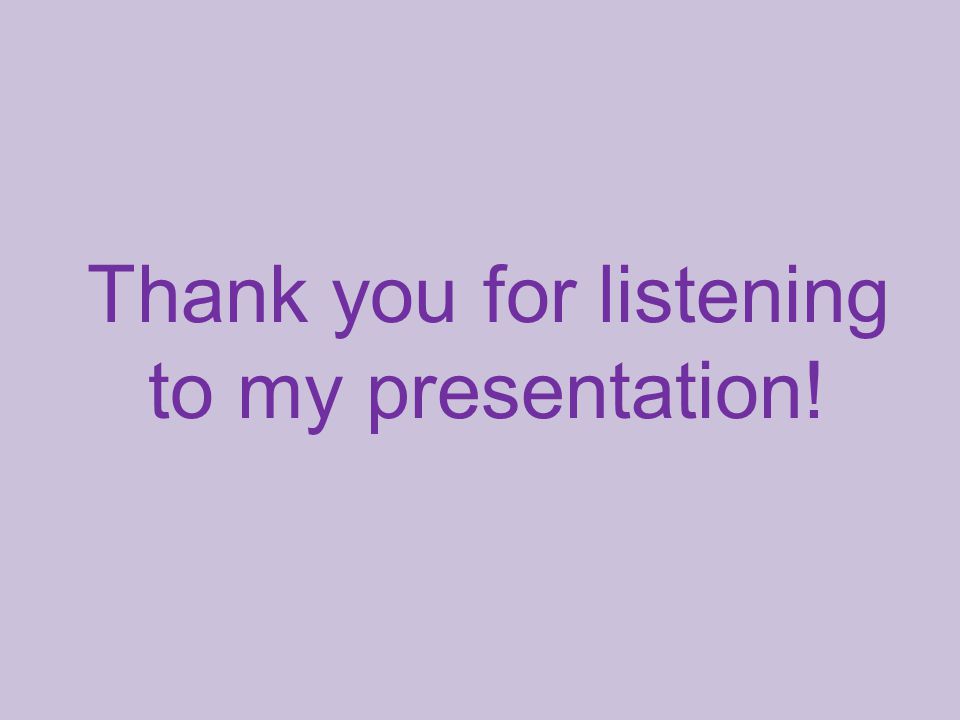 Thank you for listening to my presentation!